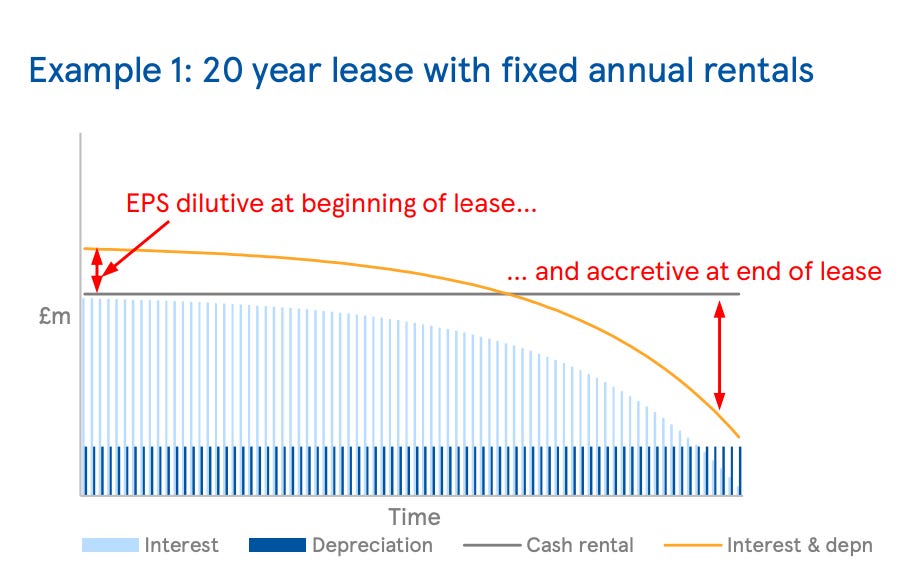 Example 1: 20 year lease with fixed annual rentals

EPS dilutive at beginning of lease...

... and accretive at end of lease

£m

Time

Interest Depreciation Cash rental Interest & depn